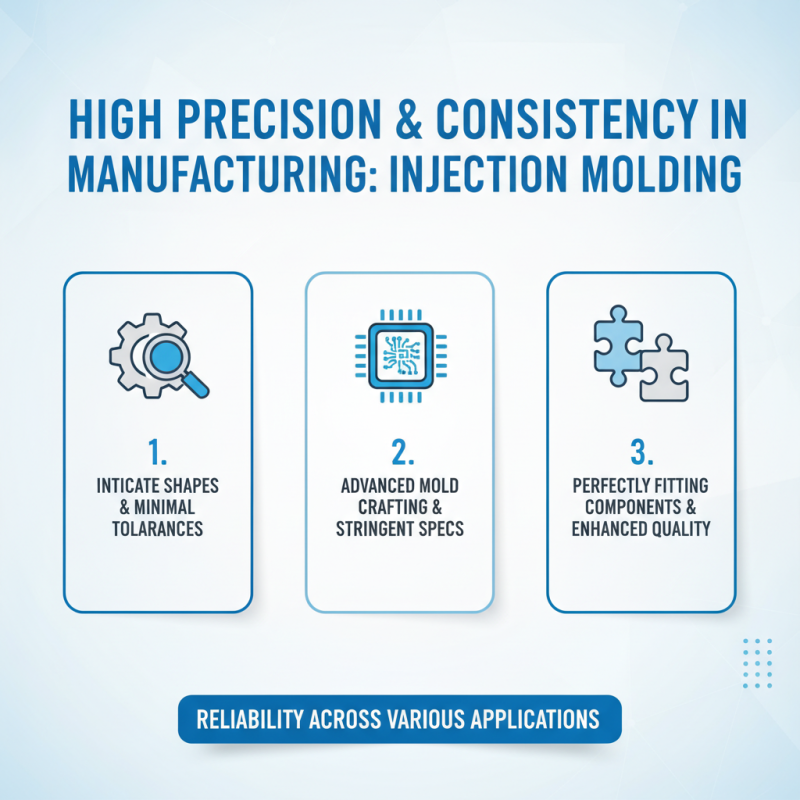 HIGH PRECISION & CONSISTENCY IN MANUFACTURING: INJECTION MOLDING

1.

INTICATE SHAPES & MINIMAL TOLARANCES

2.

ADVANCED MOLD CRAFTING & STRINGENT SPECS

3.

PERFECTLY FITTING COMPONENTS & ENHANCED QUALITY

RELIABILITY ACROSS VARIOUS APPLICATIONS